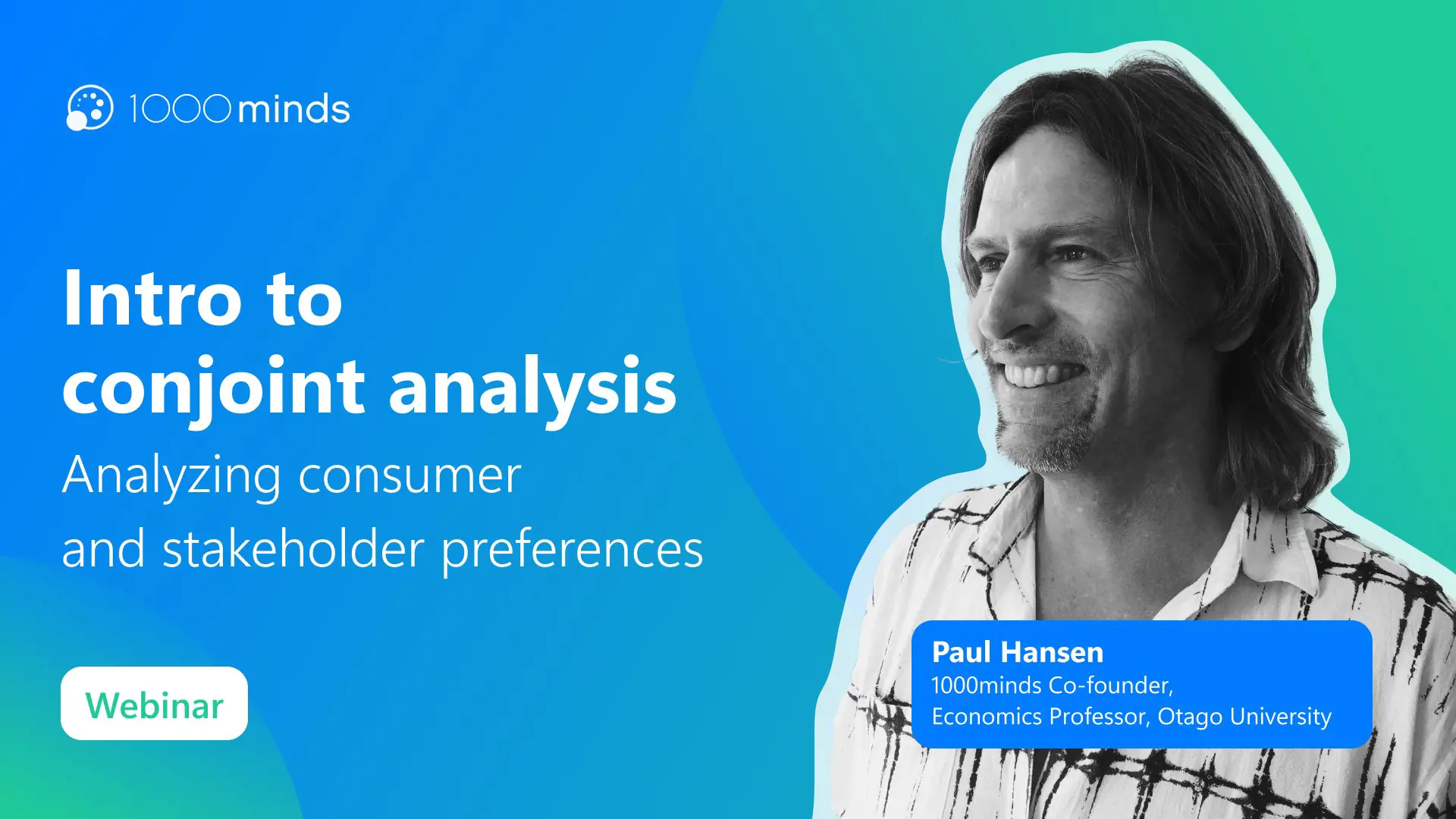 1000minds

Intro to conjoint analysis

Analyzing consumer and stakeholder preferences

Webinar

Paul Hansen
1000minds Co-founder,
Economics Professor, Otago University